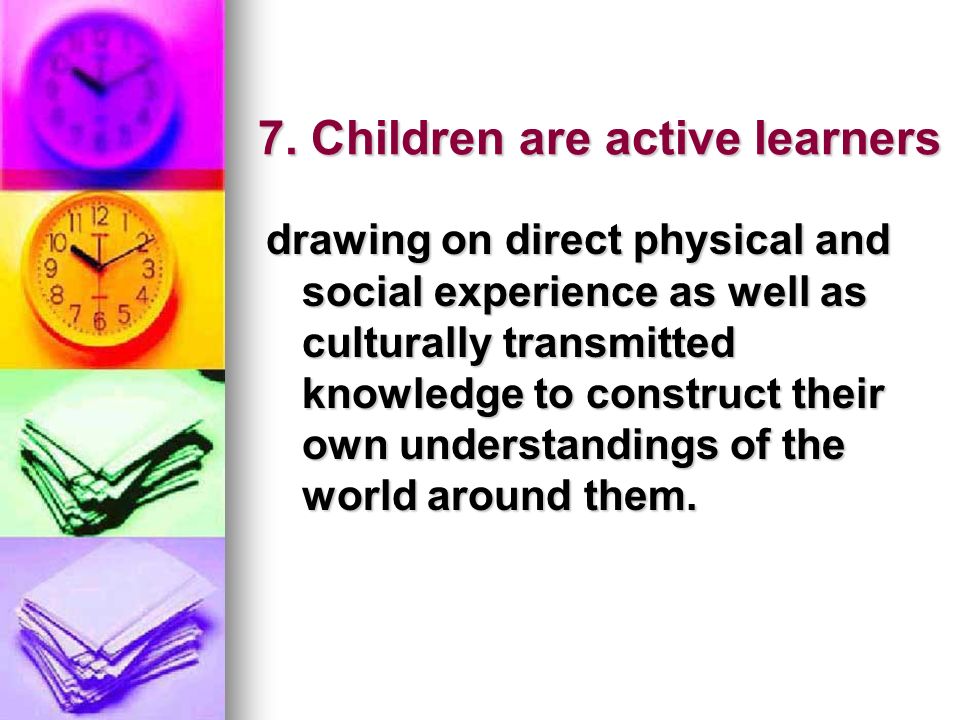 7. Children are active learners

drawing on direct physical and social experience as well as culturally transmitted knowledge to construct their own understandings of the world around them.